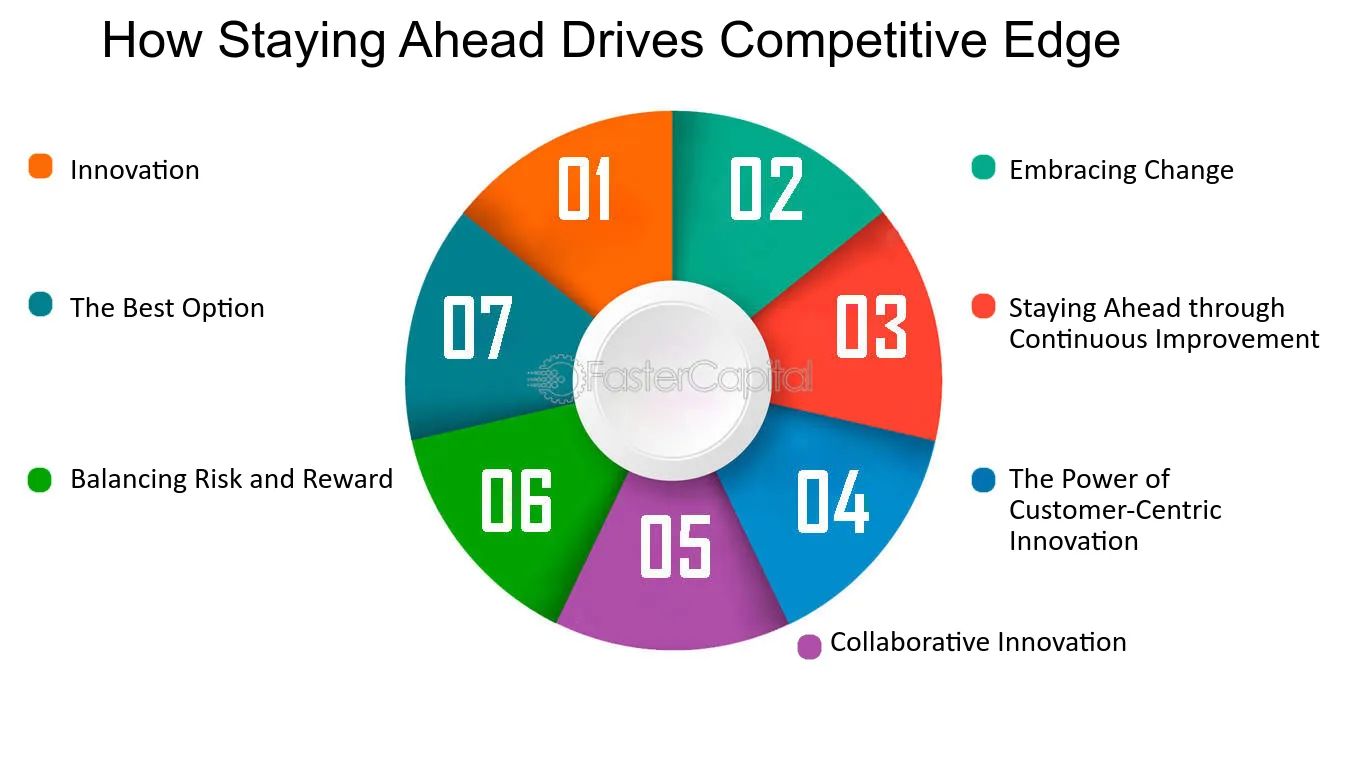 How Staying Ahead Drives Competitive Edge

Innovation

The Best Option

Balancing Risk and Reward

01

02

03

04

05

06

07

FasterCapital

Embracing Change

Staying Ahead through Continuous Improvement

The Power of Customer-Centric Innovation

Collaborative Innovation